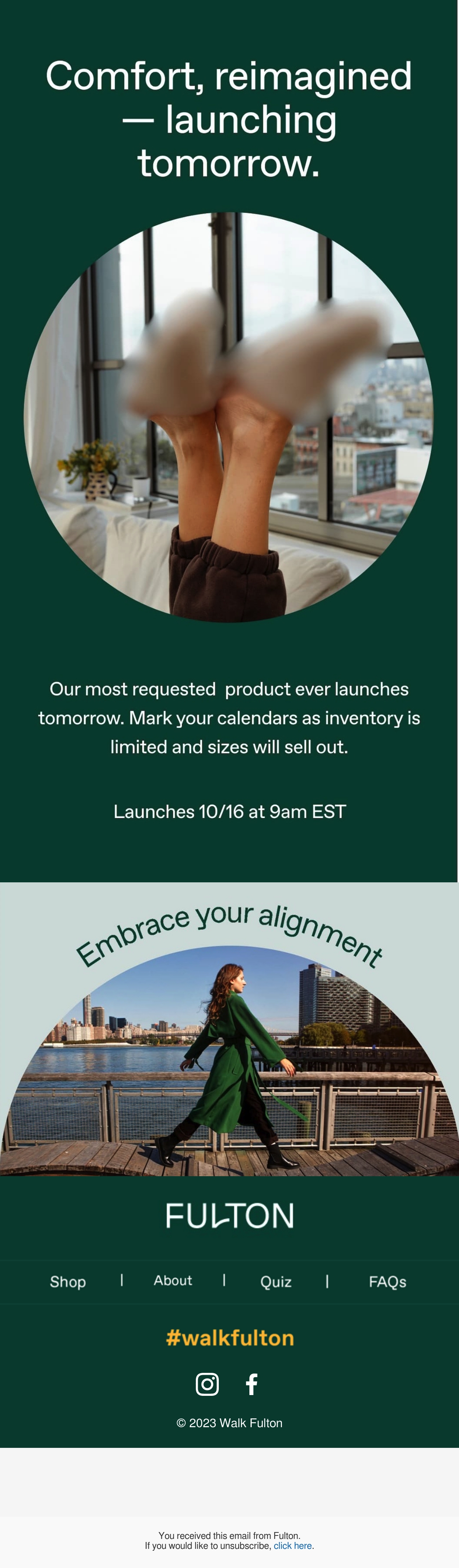 Comfort, reimagined — launching tomorrow.

Our most requested product ever launches tomorrow. Mark your calendars as inventory is limited and sizes will sell out.

Launches 10/16 at 9am EST

Embrace your alignment

FULTON

Shop | About | Quiz | FAQs

#walkfulton

© 2023 Walk Fulton

You received this email from Fulton.
If you would like to unsubscribe, click here.